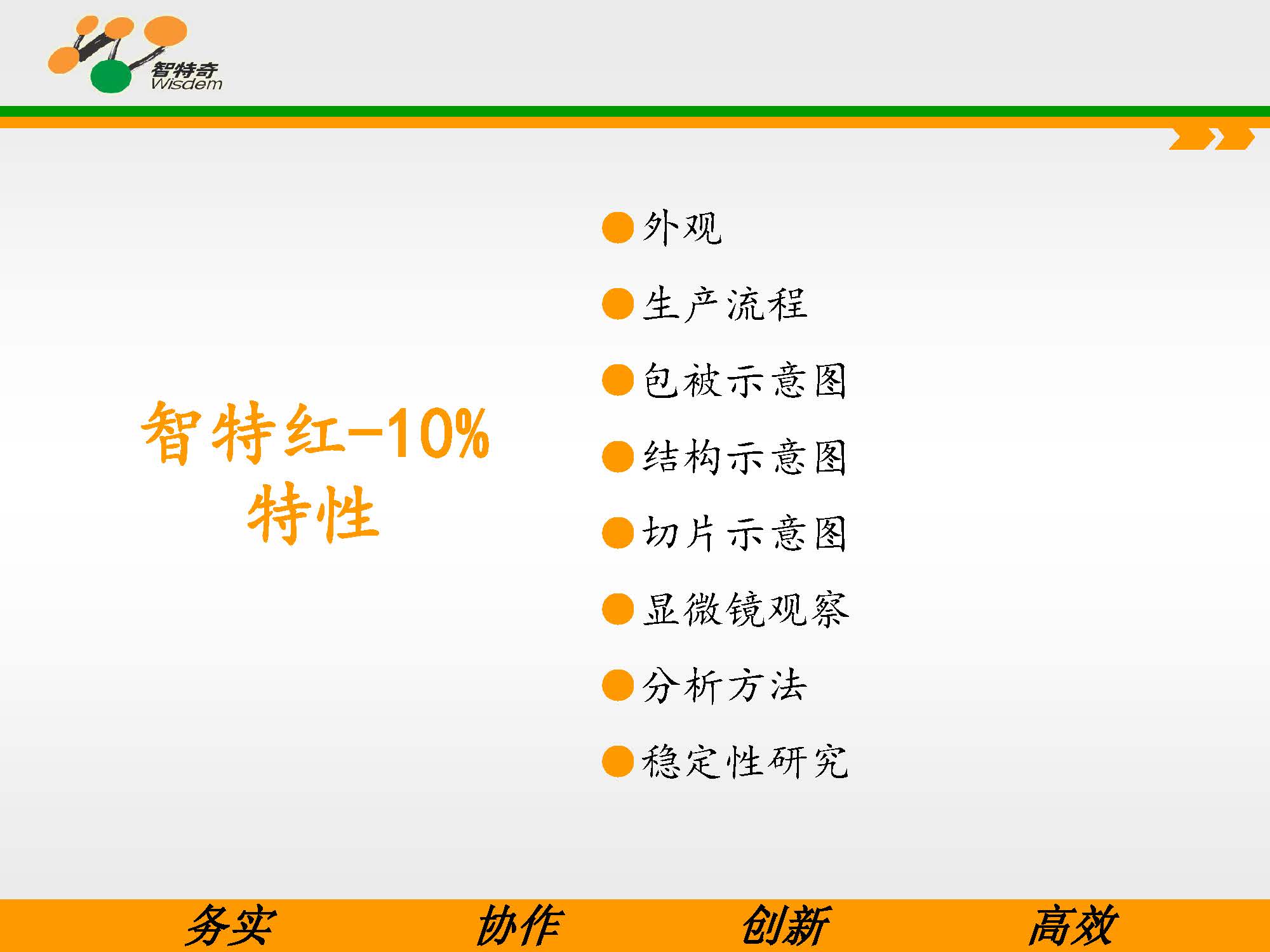 智特奇
Wisdem

智特红-10%
特性

外观

生产流程

包被示意图

结构示意图

切片示意图

显微镜观察

分析方法

稳定性研究

务实 协作 创新 高效